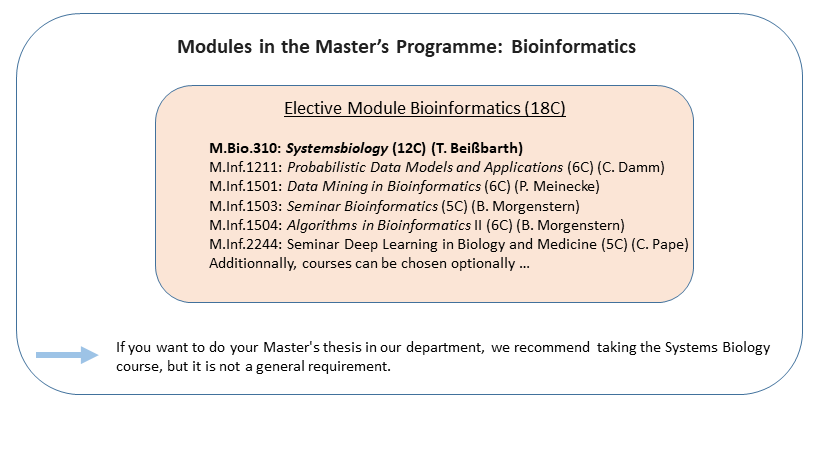 Modules in the Master's Programme: Bioinformatics

Elective Module Bioinformatics (18C)

M.Bio.310: Systemsbiology (12C) (T. Beißbarth)
M.Inf.1211: Probabilistic Data Models and Applications (6C) (C. Damm)
M.Inf.1501: Data Mining in Bioinformatics (6C) (P. Meinecke)
M.Inf.1503: Seminar Bioinformatics (5C) (B. Morgenstern)
M.Inf.1504: Algorithms in Bioinformatics II (6C) (B. Morgenstern)
M.Inf.2244: Seminar Deep Learning in Biology and Medicine (5C) (C. Pape)
Additionnally, courses can be chosen optionally …

If you want to do your Master's thesis in our department, we recommend taking the Systems Biology course, but it is not a general requirement.